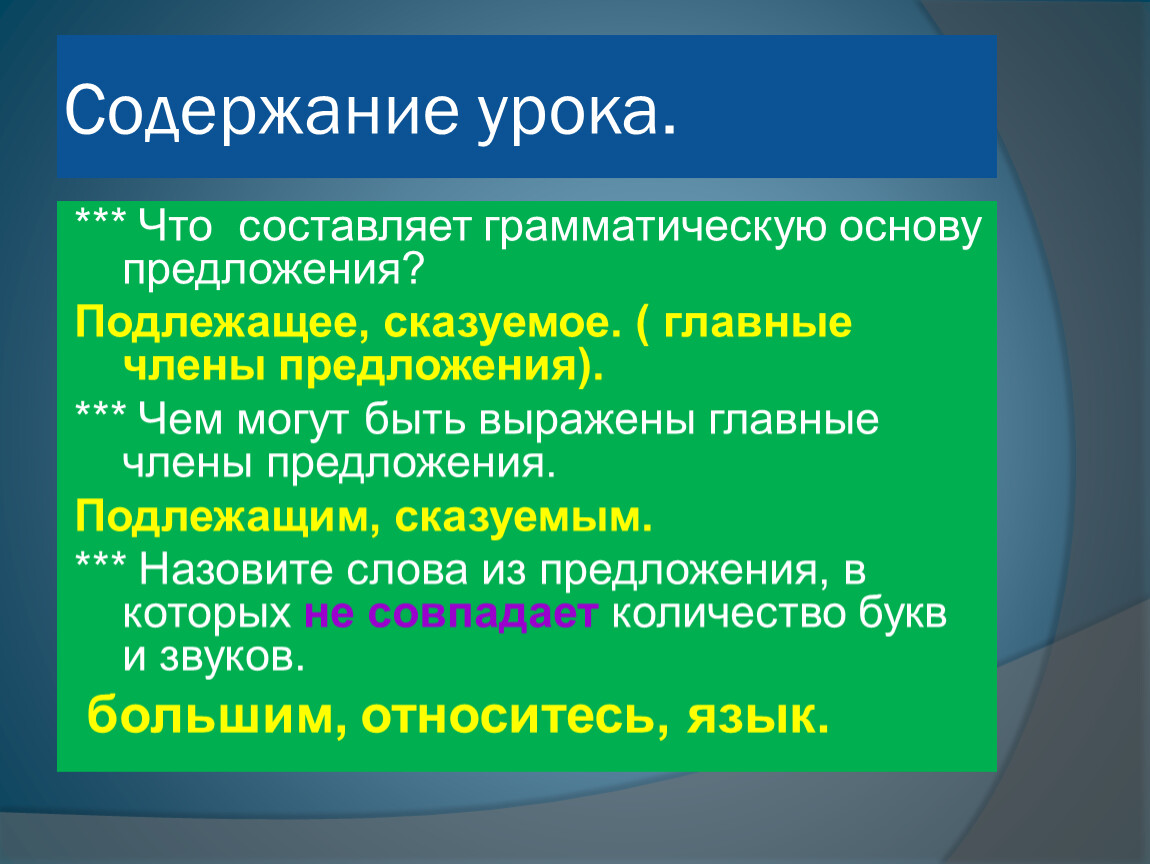 Содержание урока.

*** Что составляет грамматическую основу предложения?

Подлежащее, сказуемое. ( главные члены предложения).

*** Чем могут быть выражены главные члены предложения.

Подлежащим, сказуемым.

*** Назовите слова из предложения, в которых не совпадает количество букв и звуков.

большим, относитесь, язык.